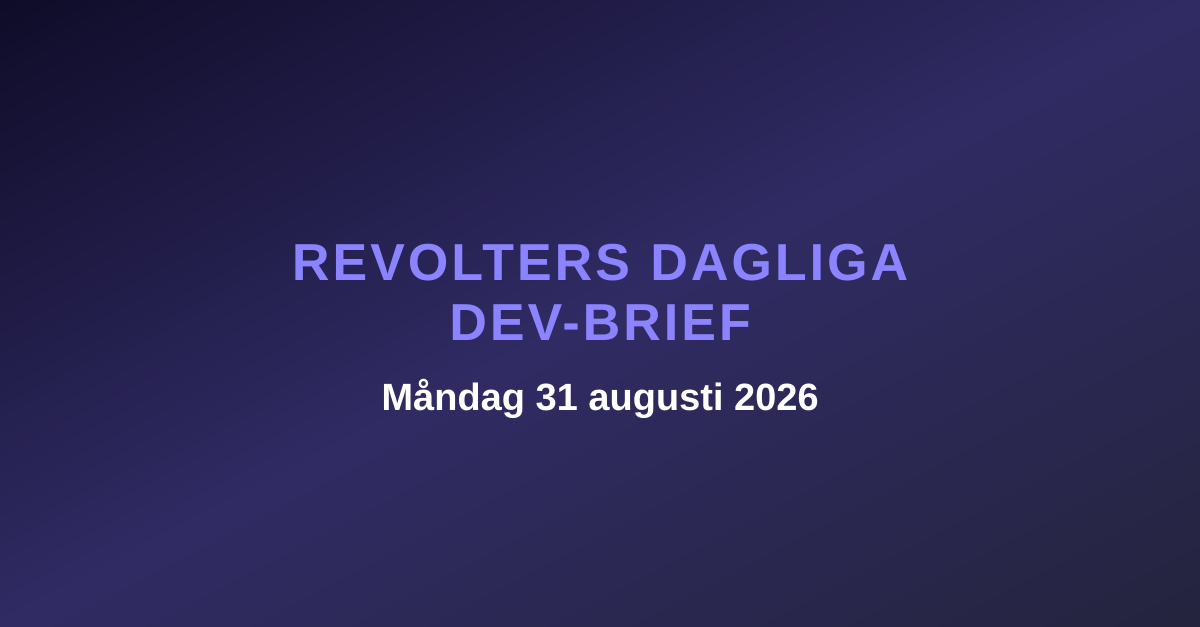 REVOLTERS DAGLIGA DEV-BRIEF

Måndag 31 augusti 2026